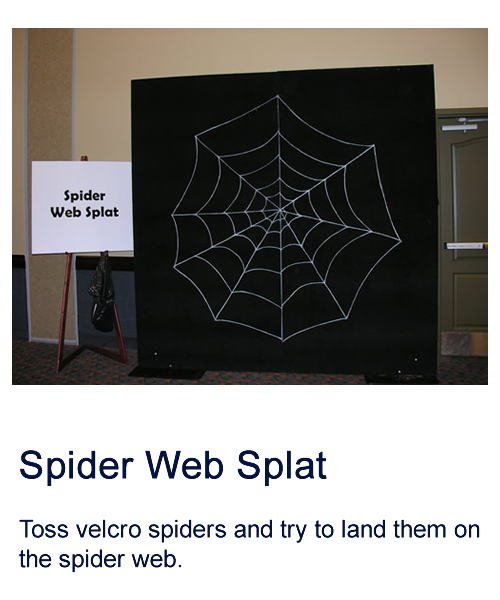 Spider Web Splat

Spider Web Splat

Toss velcro spiders and try to land them on the spider web.